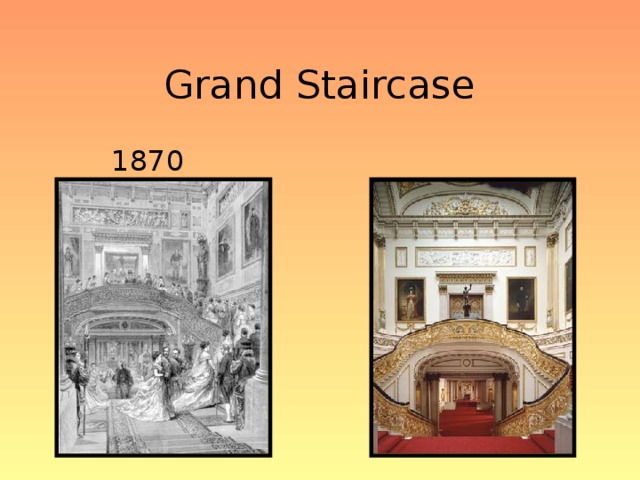 Grand Staircase

1870